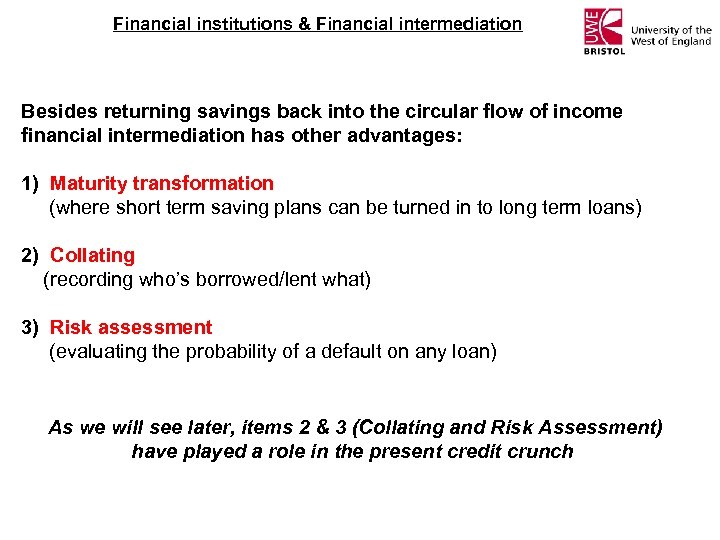 Financial institutions & Financial intermediation

UWE BRISTOL University of the West of England

Besides returning savings back into the circular flow of income financial intermediation has other advantages:

1) Maturity transformation
(where short term saving plans can be turned in to long term loans)

2) Collating
(recording who's borrowed/lent what)

3) Risk assessment
(evaluating the probability of a default on any loan)

As we will see later, items 2 & 3 (Collating and Risk Assessment) have played a role in the present credit crunch